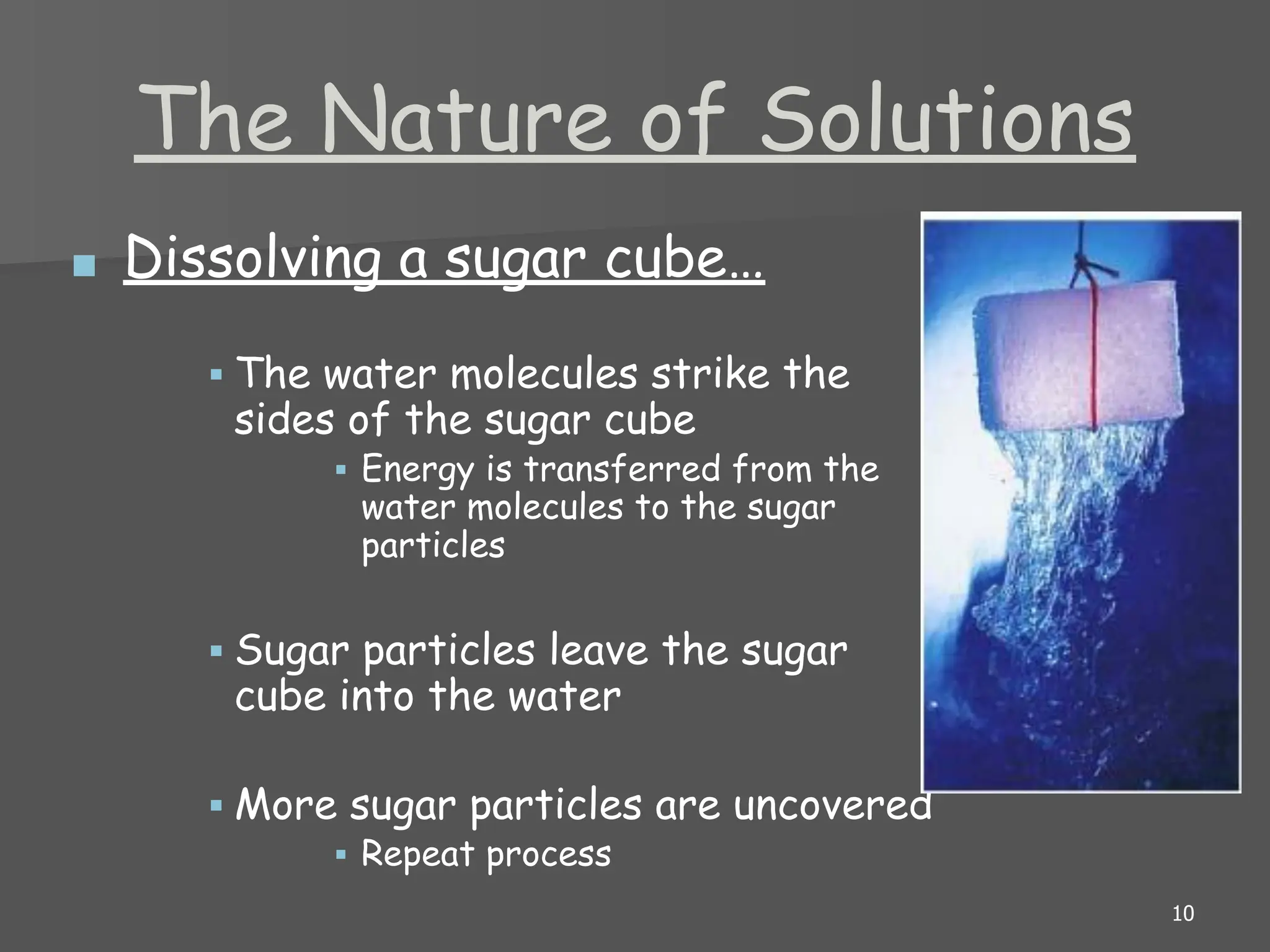 The Nature of Solutions

Dissolving a sugar cube…

The water molecules strike the sides of the sugar cube

Energy is transferred from the water molecules to the sugar particles

Sugar particles leave the sugar cube into the water

More sugar particles are uncovered

Repeat process

10